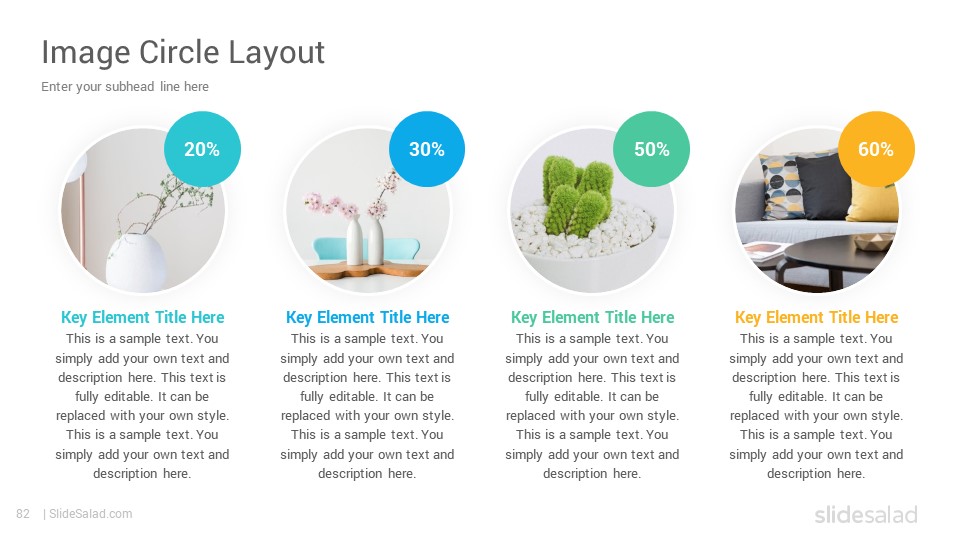 Image Circle Layout

Enter your subhead line here

20%

Key Element Title Here

This is a sample text. You simply add your own text and description here. This text is fully editable. It can be replaced with your own style. This is a sample text. You simply add your own text and description here.

30%

Key Element Title Here

This is a sample text. You simply add your own text and description here. This text is fully editable. It can be replaced with your own style. This is a sample text. You simply add your own text and description here.

50%

Key Element Title Here

This is a sample text. You simply add your own text and description here. This text is fully editable. It can be replaced with your own style. This is a sample text. You simply add your own text and description here.

60%

Key Element Title Here

This is a sample text. You simply add your own text and description here. This text is fully editable. It can be replaced with your own style. This is a sample text. You simply add your own text and description here.

82 | SlideSalad.com

slidesalad